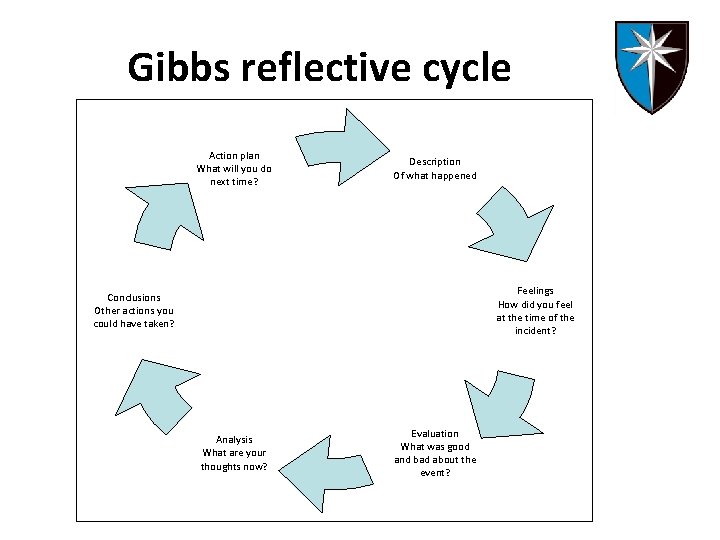 Gibbs reflective cycle

Description
Of what happened

Feelings
How did you feel at the time of the incident?

Evaluation
What was good and bad about the event?

Analysis
What are your thoughts now?

Conclusions
Other actions you could have taken?

Action plan
What will you do next time?